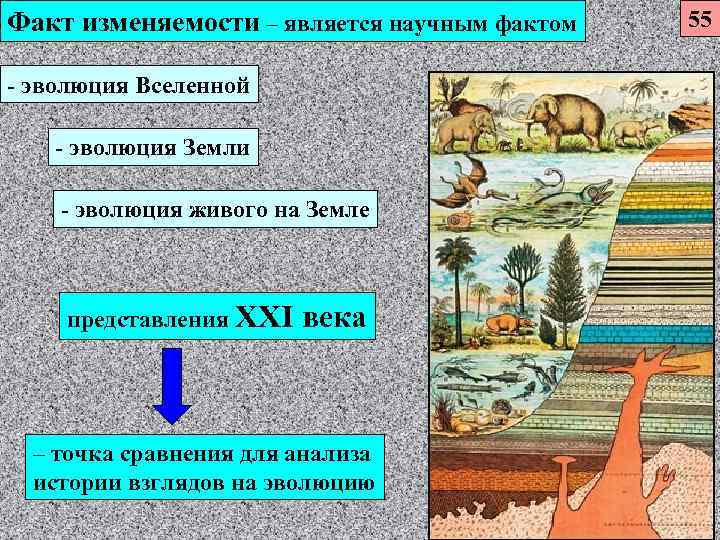 Факт изменяемости – является научным фактом

55

- эволюция Вселенной

- эволюция Земли

- эволюция живого на Земле

представления XXI века

– точка сравнения для анализа истории взглядов на эволюцию